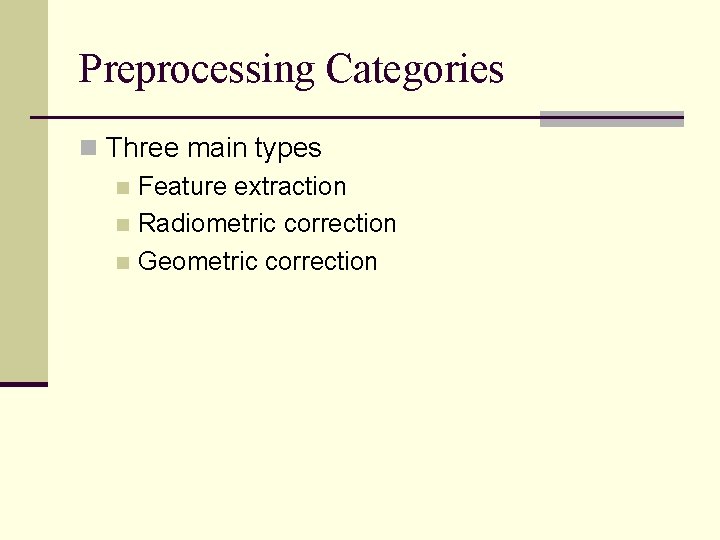 Preprocessing Categories

Three main types

Feature extraction

Radiometric correction

Geometric correction